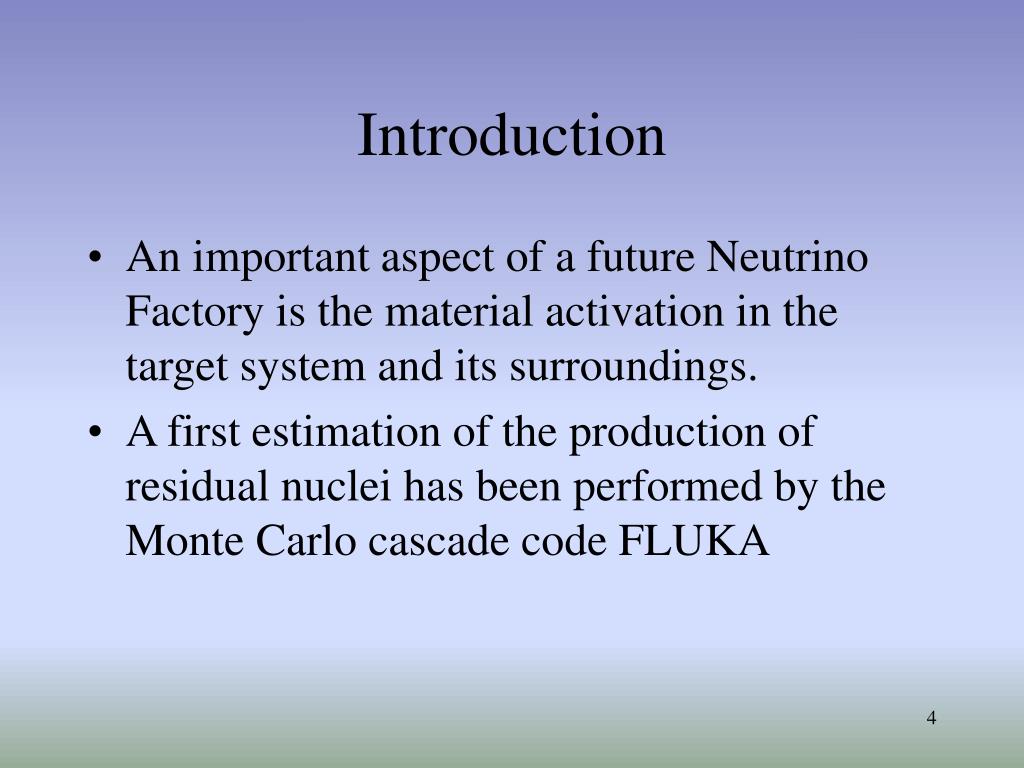 Introduction

• An important aspect of a future Neutrino Factory is the material activation in the target system and its surroundings.
• A first estimation of the production of residual nuclei has been performed by the Monte Carlo cascade code FLUKA

4